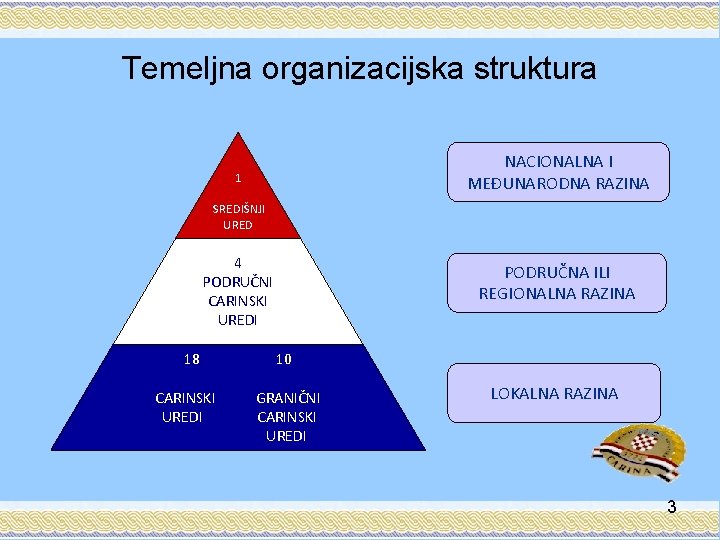 Temeljna organizacijska struktura

1

SREDIŠNJI URED

4
PODRUČNI CARINSKI UREDI

18

CARINSKI UREDI

10

GRANIČNI CARINSKI UREDI

NACIONALNA I MEĐUNARODNA RAZINA

PODRUČNA ILI REGIONALNA RAZINA

LOKALNA RAZINA

CARINA

3